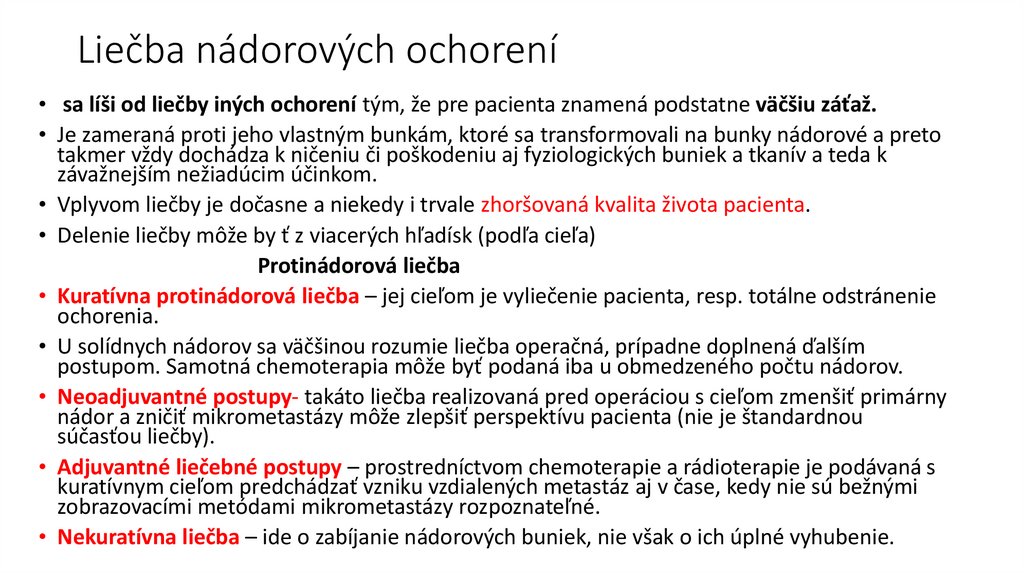 Liečba nádorových ochorení

• sa líši od liečby iných ochorení tým, že pre pacienta znamená podstatne väčšiu záťaž.
• Je zameraná proti jeho vlastným bunkám, ktoré sa transformovali na bunky nádorové a preto takmer vždy dochádza k ničeniu či poškodeniu aj fyziologických buniek a tkanív a teda k závažnejším nežiadúcim účinkom.
• Vplyvom liečby je dočasne a niekedy i trvale zhoršovaná kvalita života pacienta.
• Delenie liečby môže by ť z viacerých hľadísk (podľa cieľa)

Protinádorová liečba

• Kuratívna protinádorová liečba – jej cieľom je vyliečenie pacienta, resp. totálne odstránenie ochorenia.
• U solídnych nádorov sa väčšinou rozumie liečba operačná, prípadne doplnená ďalším postupom. Samotná chemoterapia môže byť podaná iba u obmedzeného počtu nádorov.
• Neoadjuvantné postupy- takáto liečba realizovaná pred operáciou s cieľom zmenšiť primárny nádor a zničiť mikrometastázy môže zlepšiť perspektívu pacienta (nie je štandardnou súčasťou liečby).
• Adjuvantné liečebné postupy – prostredníctvom chemoterapie a rádioterapie je podávaná s kuratívnym cieľom predchádzať vzniku vzdialených metastáz aj v čase, kedy nie sú bežnými zobrazovacími metódami mikrometastázy rozpoznateľné.
• Nekuratívna liečba – ide o zabíjanie nádorových buniek, nie však o ich úplné vyhubenie.